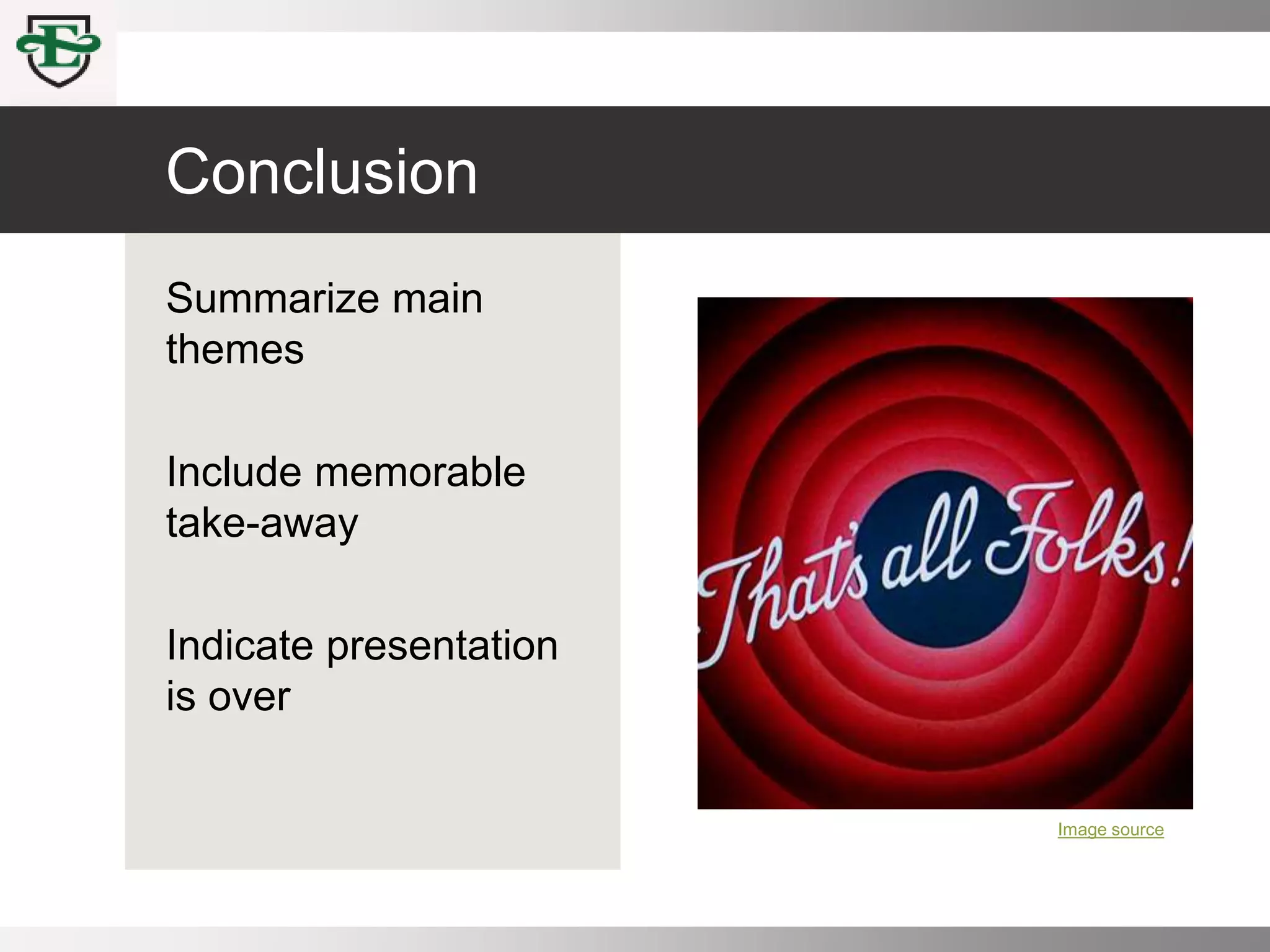 E

Conclusion

Summarize main themes

Include memorable take-away

Indicate presentation is over

That's all Folks!

Image source